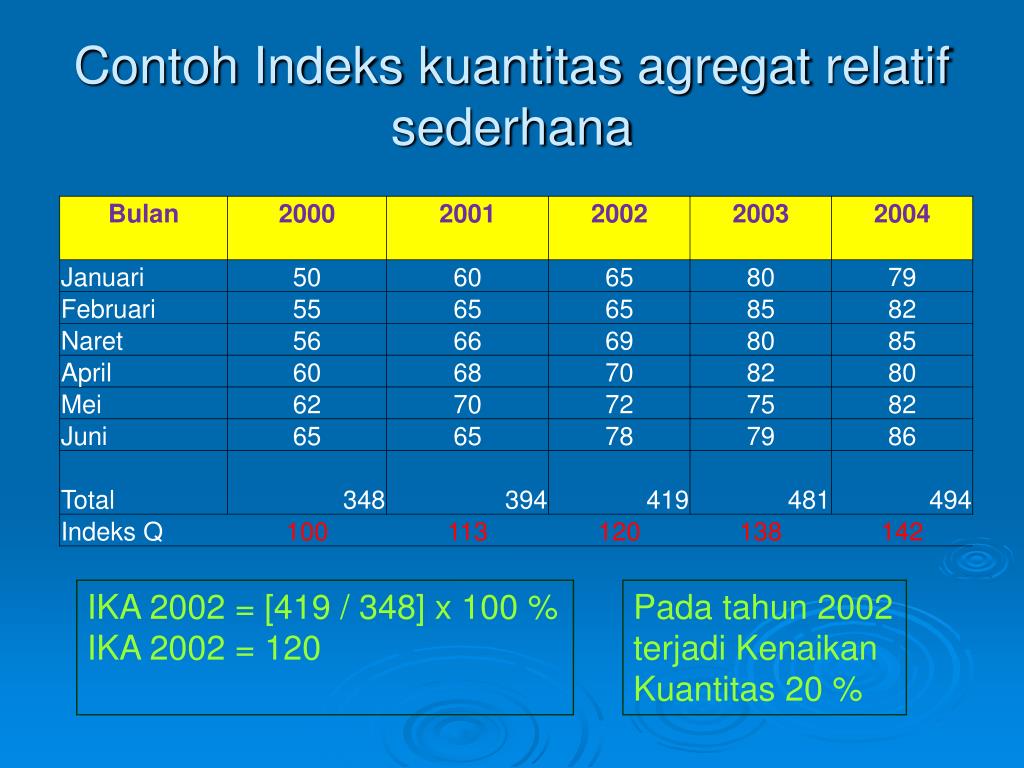 Contoh Indeks kuantitas agregat relatif sederhana

| Bulan | 2000 | 2001 | 2002 | 2003 | 2004 |
|---|---|---|---|---|---|
| Januari | 50 | 60 | 65 | 80 | 79 |
| Februari | 55 | 65 | 65 | 85 | 82 |
| Naret | 56 | 66 | 69 | 80 | 85 |
| April | 60 | 68 | 70 | 82 | 80 |
| Mei | 62 | 70 | 72 | 75 | 82 |
| Juni | 65 | 65 | 78 | 79 | 86 |
| Total | 348 | 394 | 419 | 481 | 494 |
| Indeks Q | 100 | 113 | 120 | 138 | 142 |

IKA 2002 = [419 / 348] x 100 %
IKA 2002 = 120

Pada tahun 2002 terjadi Kenaikan Kuantitas 20 %